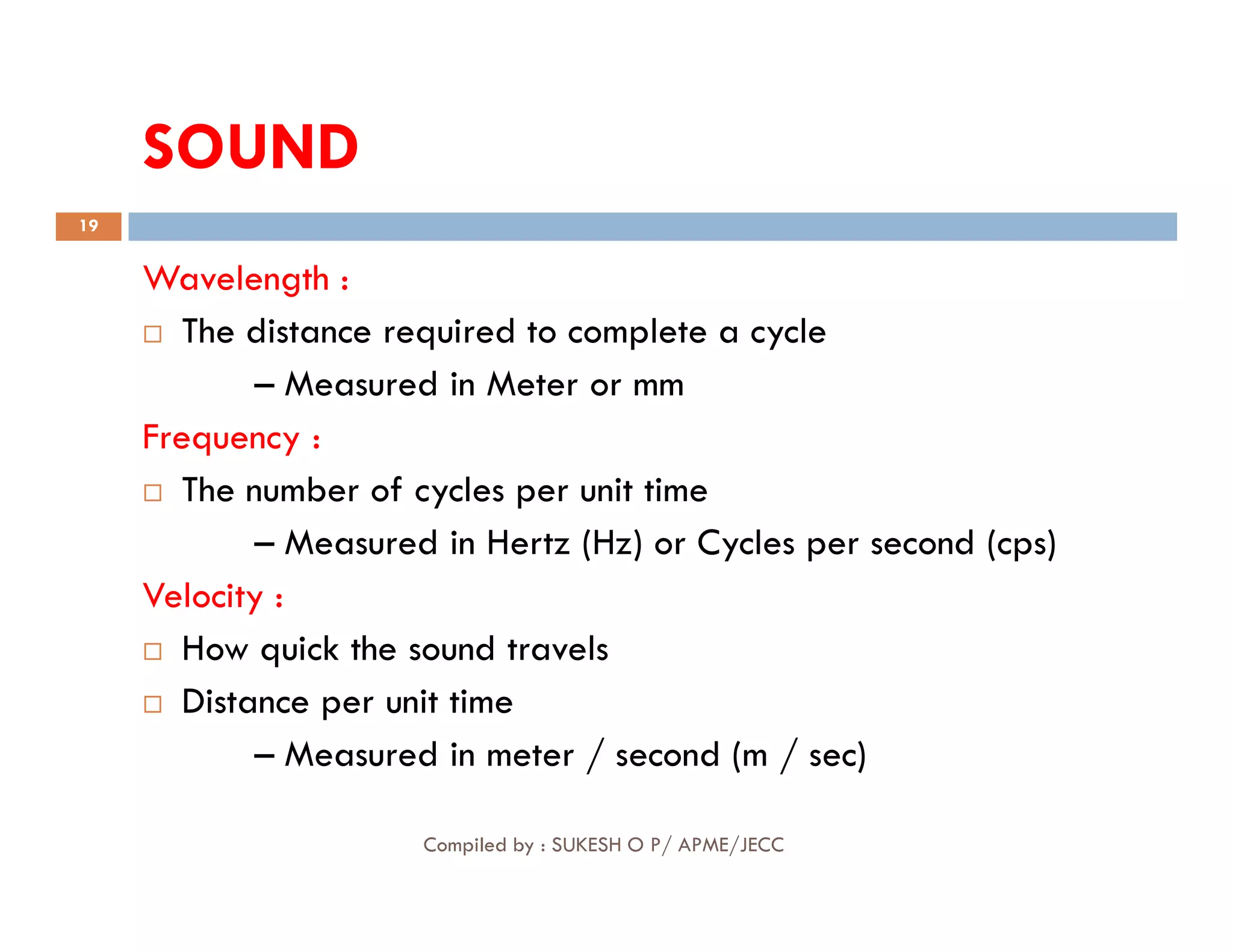 SOUND

19

Wavelength :

□ The distance required to complete a cycle

– Measured in Meter or mm

Frequency :

□ The number of cycles per unit time

– Measured in Hertz (Hz) or Cycles per second (cps)

Velocity :

□ How quick the sound travels

□ Distance per unit time

– Measured in meter / second (m / sec)

Compiled by : SUKESH O P/ APME/JECC